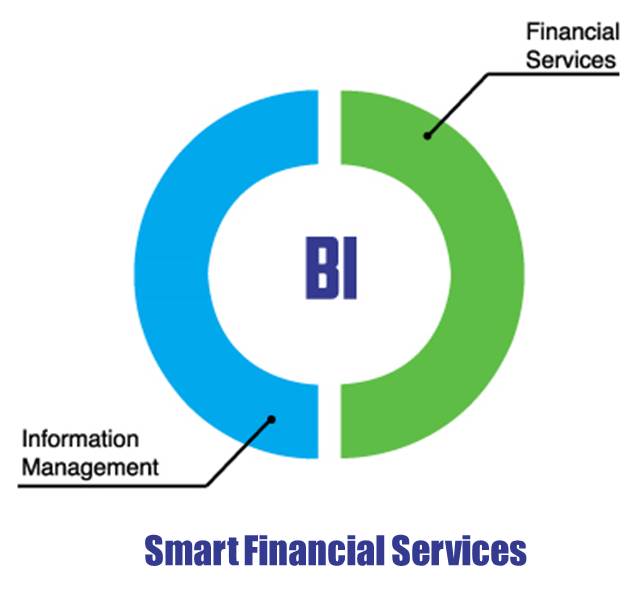 Financial Services

BI

Information Management

Smart Financial Services